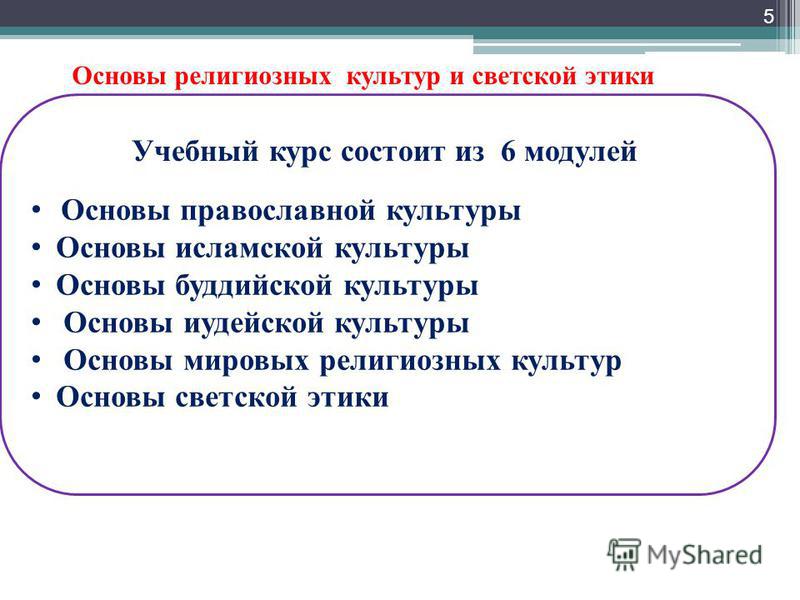 5

Основы религиозных культур и светской этики

Учебный курс состоит из 6 модулей

• Основы православной культуры
• Основы исламской культуры
• Основы буддийской культуры
• Основы иудейской культуры
• Основы мировых религиозных культур
• Основы светской этики

MyShared